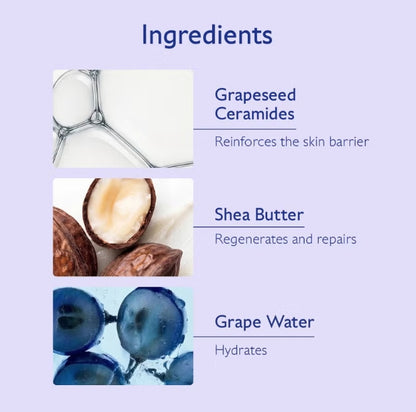 Ingredients

Grapeseed
Ceramides

Reinforces the skin barrier

Shea Butter

Regenerates and repairs

Grape Water

Hydrates